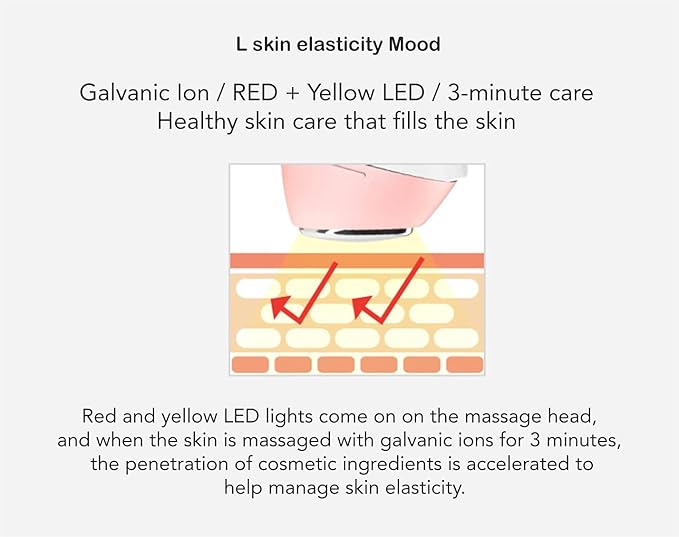 L skin elasticity Mood

Galvanic Ion / RED + Yellow LED / 3-minute care
Healthy skin care that fills the skin

Red and yellow LED lights come on on the massage head, and when the skin is massaged with galvanic ions for 3 minutes, the penetration of cosmetic ingredients is accelerated to help manage skin elasticity.